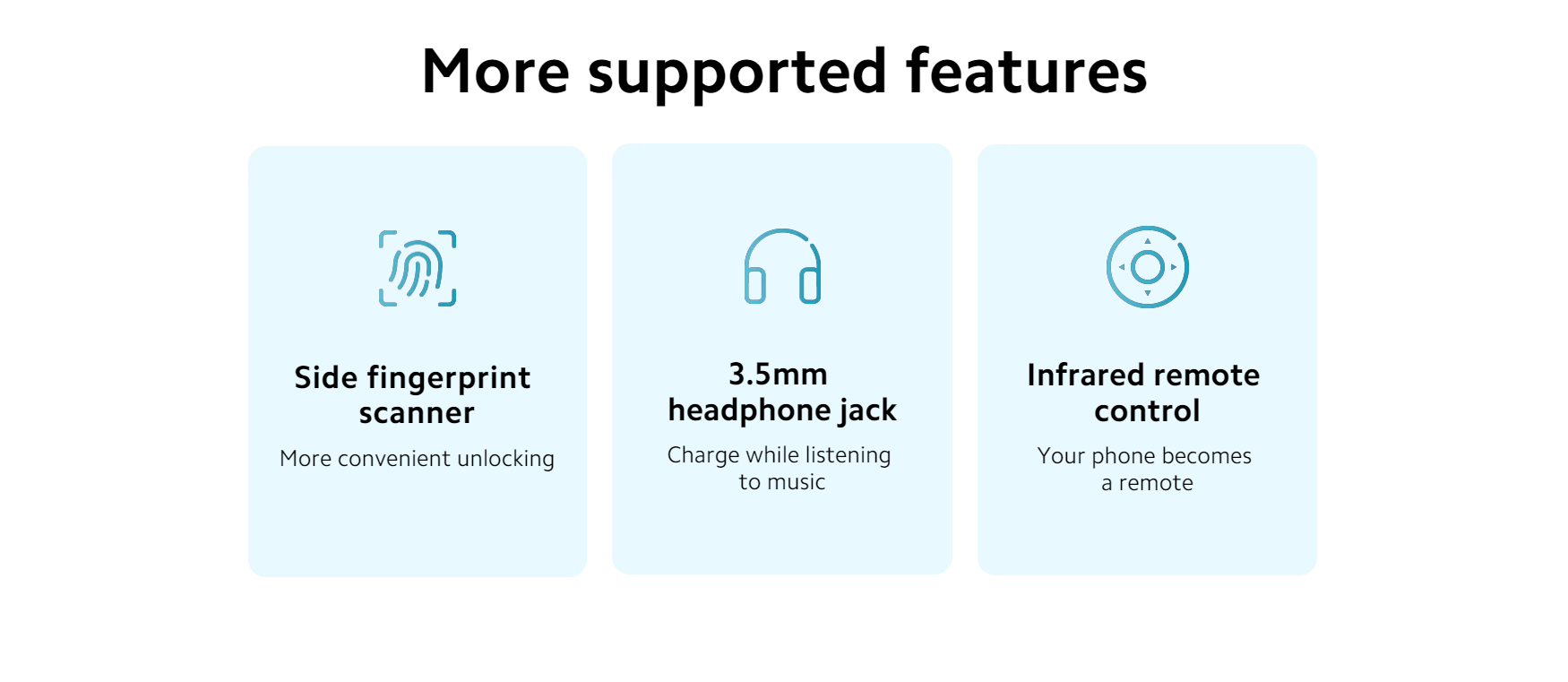 More supported features

Side fingerprint scanner

More convenient unlocking

3.5mm headphone jack

Charge while listening to music

Infrared remote control

Your phone becomes a remote